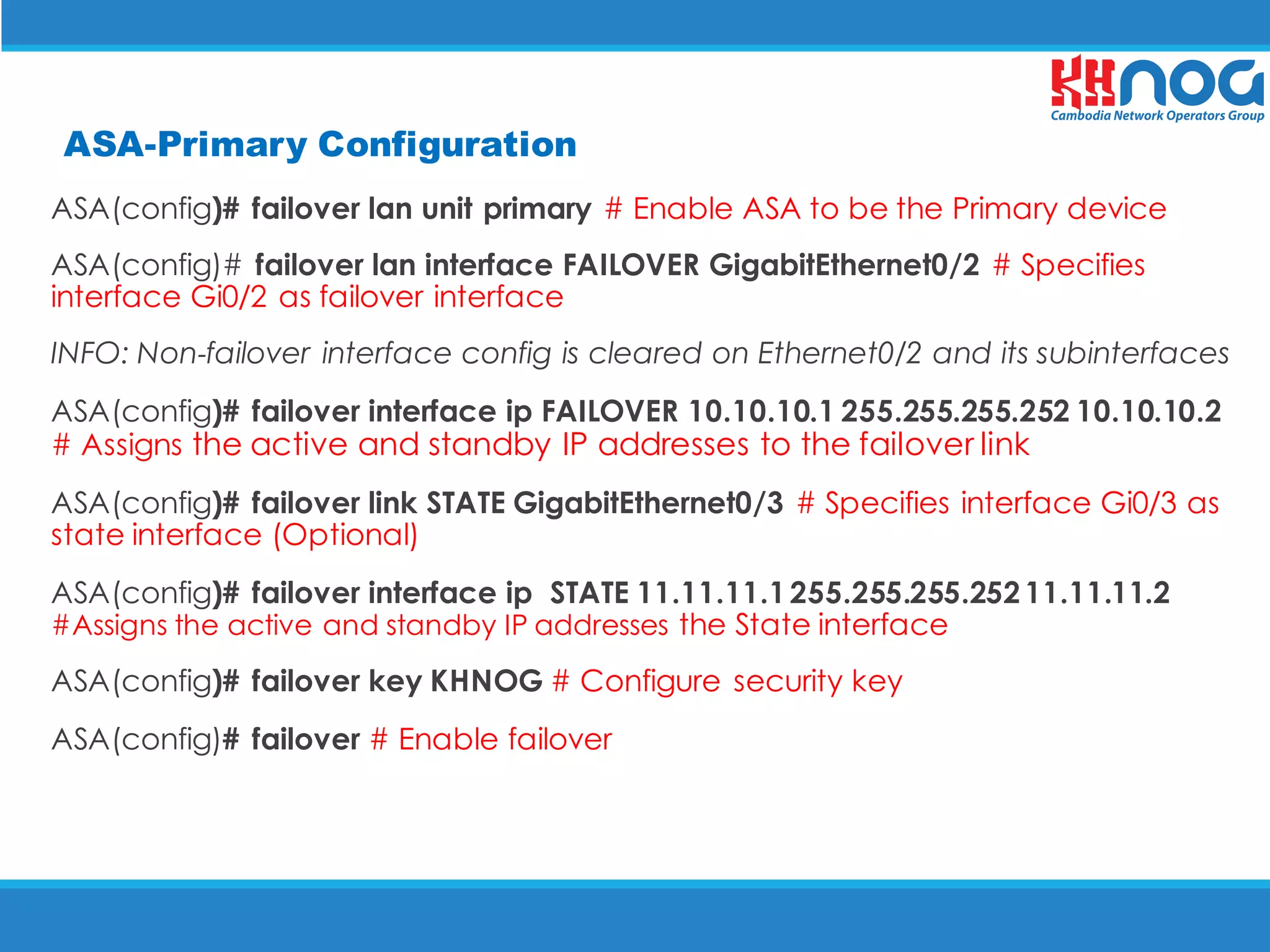 KHNOG
Cambodia Network Operators Group

ASA-Primary Configuration

ASA(config)# failover lan unit primary # Enable ASA to be the Primary device

ASA(config)# failover lan interface FAILOVER GigabitEthernet0/2 # Specifies interface Gi0/2 as failover interface

INFO: Non-failover interface config is cleared on Ethernet0/2 and its subinterfaces

ASA(config)# failover interface ip FAILOVER 10.10.10.1 255.255.255.252 10.10.10.2 # Assigns the active and standby IP addresses to the failover link

ASA(config)# failover link STATE GigabitEthernet0/3 # Specifies interface Gi0/3 as state interface (Optional)

ASA(config)# failover interface ip STATE 11.11.11.1 255.255.255.252 11.11.11.2 #Assigns the active and standby IP addresses the State interface

ASA(config)# failover key KHNOG # Configure security key

ASA(config)# failover # Enable failover